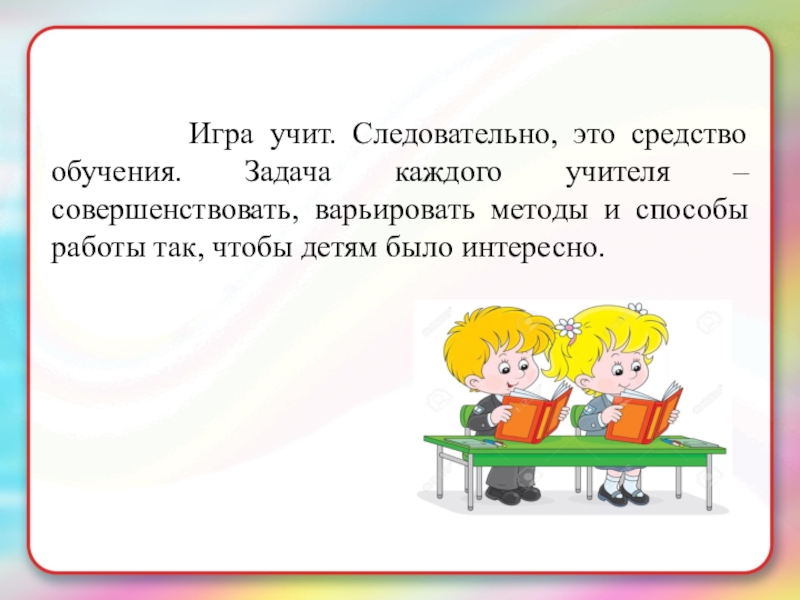 Игра учит. Следовательно, это средство обучения. Задача каждого учителя – совершенствовать, варьировать методы и способы работы так, чтобы детям было интересно.